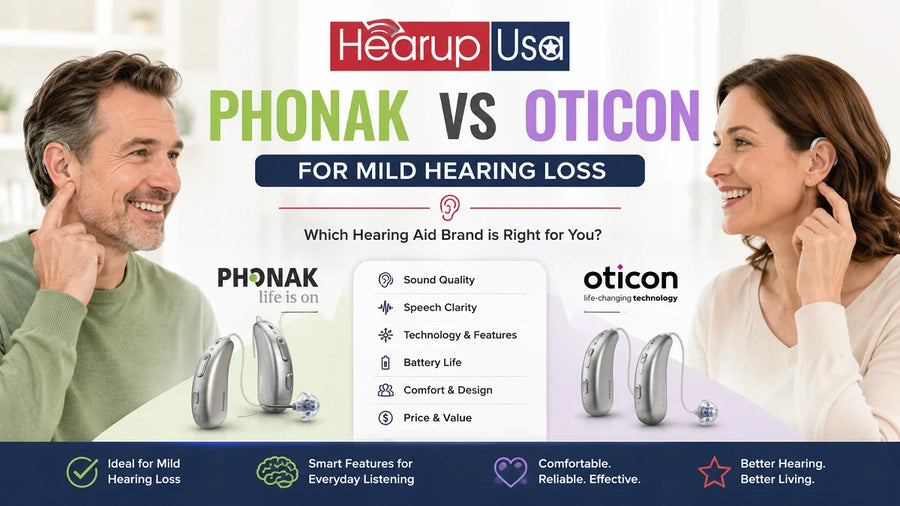 Hearup Usa

PHONAK VS OTICON

FOR MILD HEARING LOSS

Which Hearing Aid Brand is Right for You?

PHONAK
life is on

Sound Quality
Speech Clarity
Technology & Features
Battery Life
Comfort & Design
Price & Value

oticon
life-changing technology

Ideal for Mild Hearing Loss

Smart Features for Everyday Listening

Comfortable. Reliable. Effective.

Better Hearing. Better Living.